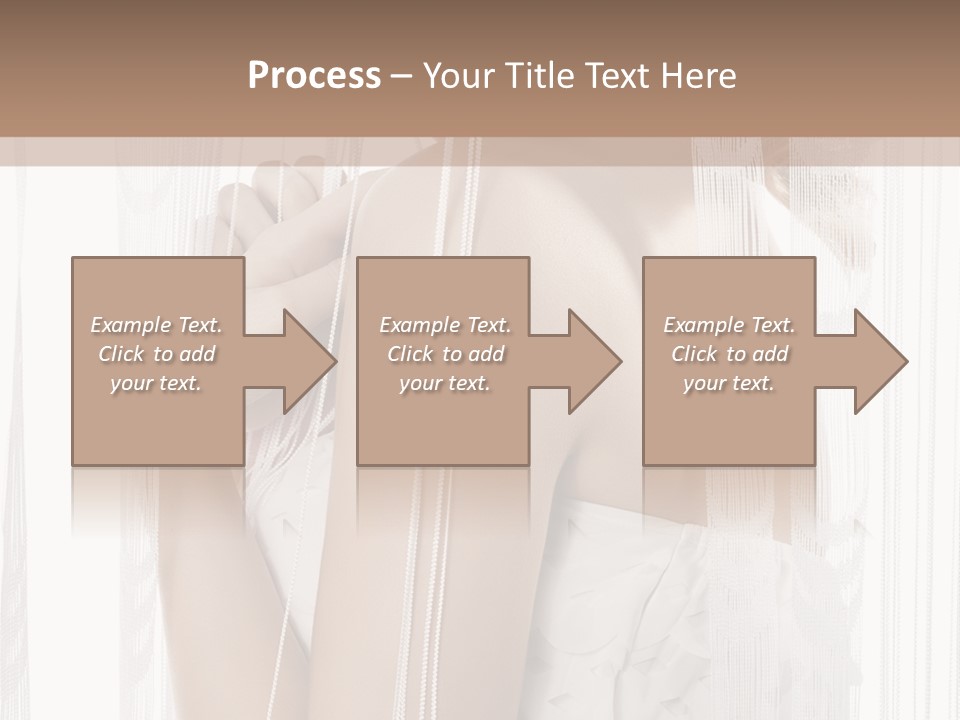 Process – Your Title Text Here

Example Text. Click to add your text.

Example Text. Click to add your text.

Example Text. Click to add your text.